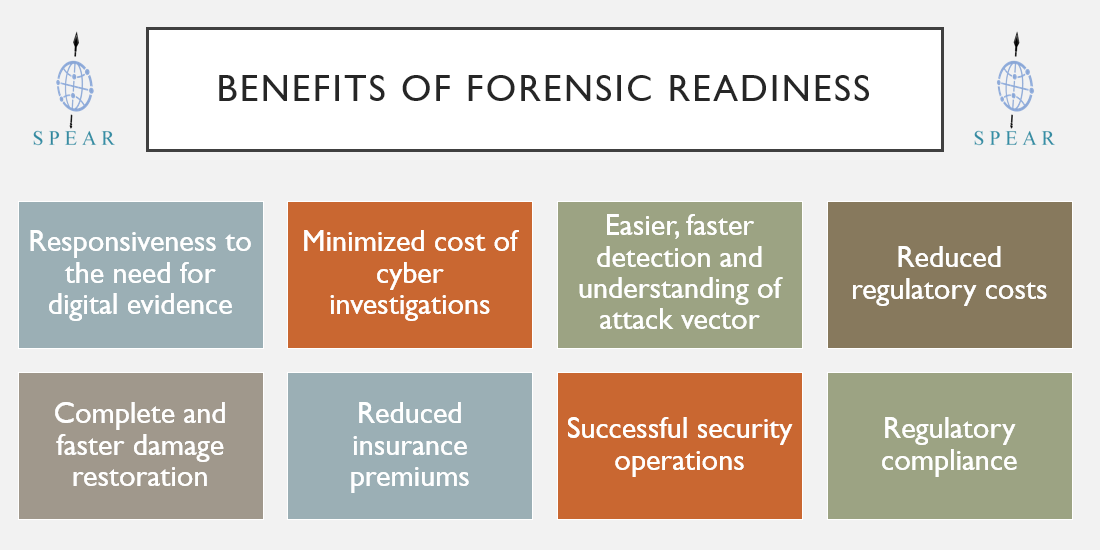 SPEAR

BENEFITS OF FORENSIC READINESS

SPEAR

Responsiveness to the need for digital evidence

Minimized cost of cyber investigations

Easier, faster detection and understanding of attack vector

Reduced regulatory costs

Complete and faster damage restoration

Reduced insurance premiums

Successful security operations

Regulatory compliance